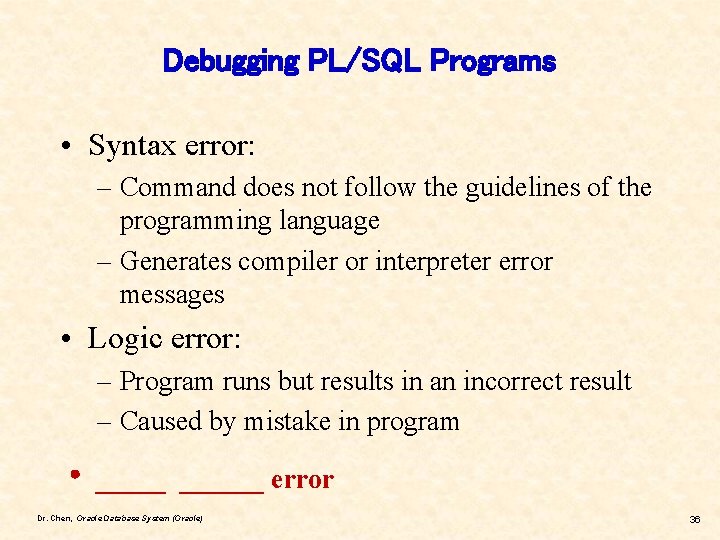 Debugging PL/SQL Programs

• Syntax error:
– Command does not follow the guidelines of the programming language
– Generates compiler or interpreter error messages

• Logic error:
– Program runs but results in an incorrect result
– Caused by mistake in program

• _____ ______ error

Dr. Chen, Oracle Database System (Oracle)

36